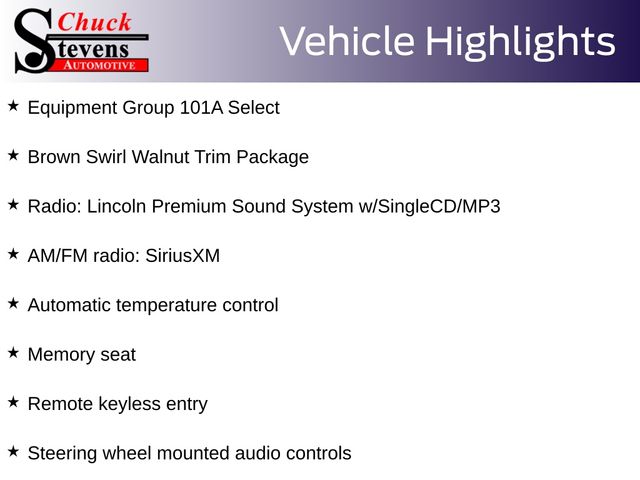 Chuck
Stevens
AUTOMOTIVE

Vehicle Highlights

★ Equipment Group 101A Select

★ Brown Swirl Walnut Trim Package

★ Radio: Lincoln Premium Sound System w/SingleCD/MP3

★ AM/FM radio: SiriusXM

★ Automatic temperature control

★ Memory seat

★ Remote keyless entry

★ Steering wheel mounted audio controls